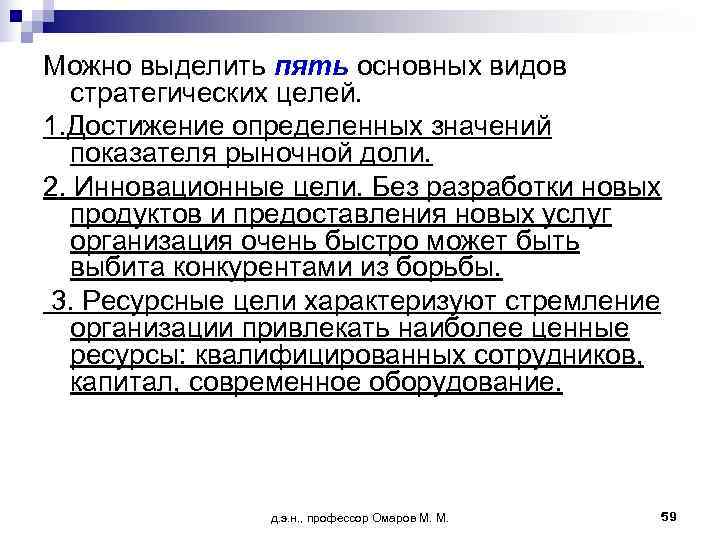 Можно выделить пять основных видов стратегических целей.

1.Достижение определенных значений показателя рыночной доли.

2. Инновационные цели. Без разработки новых продуктов и предоставления новых услуг организация очень быстро может быть выбита конкурентами из борьбы.

3. Ресурсные цели характеризуют стремление организации привлекать наиболее ценные ресурсы: квалифицированных сотрудников, капитал, современное оборудование.

д.э.н., профессор Омаров М. М.

59